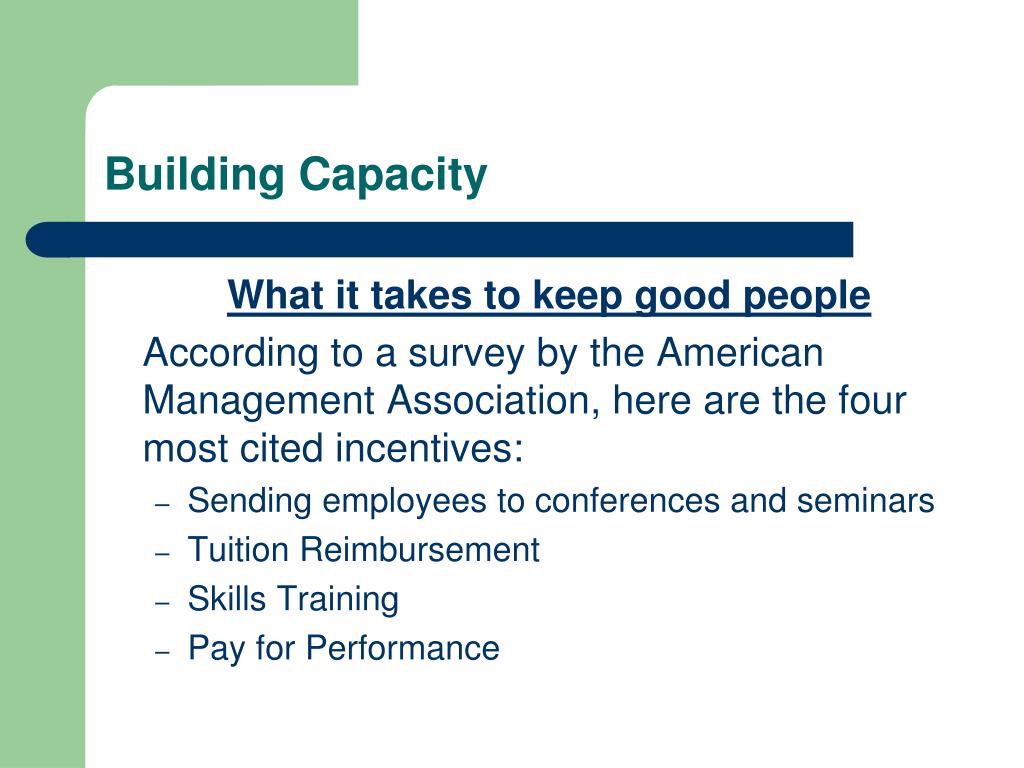 Building Capacity

What it takes to keep good people

According to a survey by the American Management Association, here are the four most cited incentives:

– Sending employees to conferences and seminars
– Tuition Reimbursement
– Skills Training
– Pay for Performance